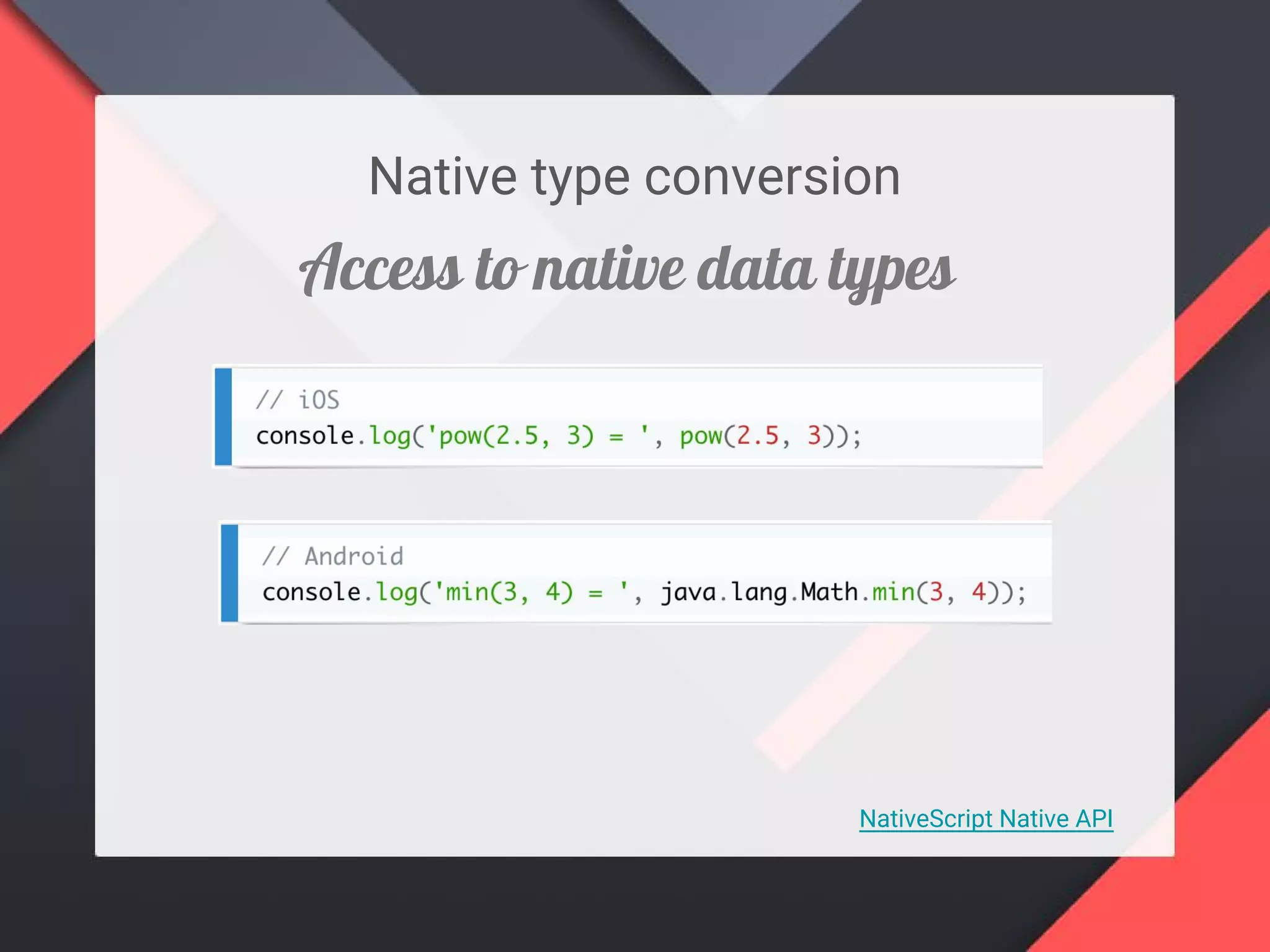 Native type conversion

Access to native data types

// iOS
console.log('pow(2.5, 3) = ', pow(2.5, 3));

// Android
console.log('min(3, 4) = ', java.lang.Math.min(3, 4));

NativeScript Native API